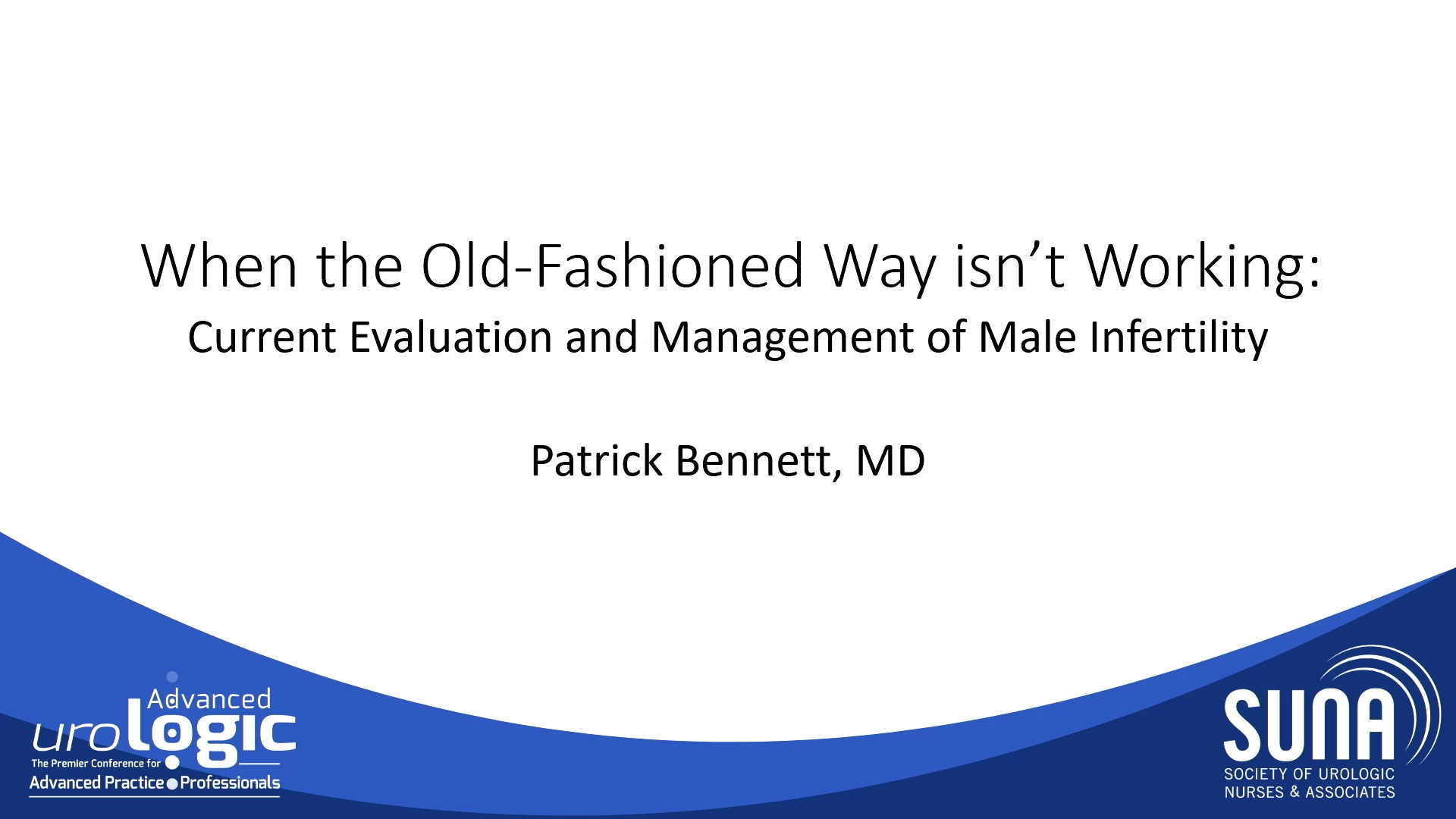 When the Old-Fashioned Way isn't Working:
Current Evaluation and Management of Male Infertility

Patrick Bennett, MD

Advanced urologic
The Premier Conference for
Advanced Practice Professionals

SUNA
SOCIETY OF UROLOGIC NURSES & ASSOCIATES